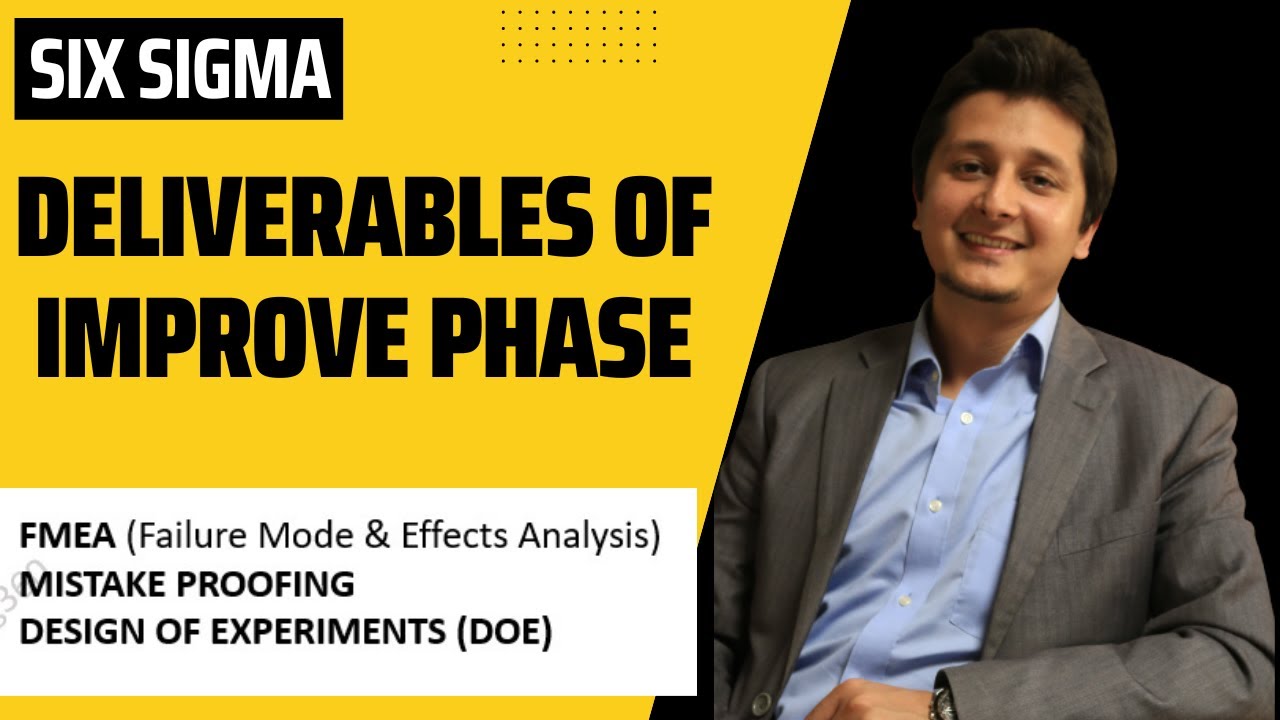 SIX SIGMA

DELIVERABLES OF IMPROVE PHASE

FMEA (Failure Mode & Effects Analysis)
MISTAKE PROOFING
DESIGN OF EXPERIMENTS (DOE)